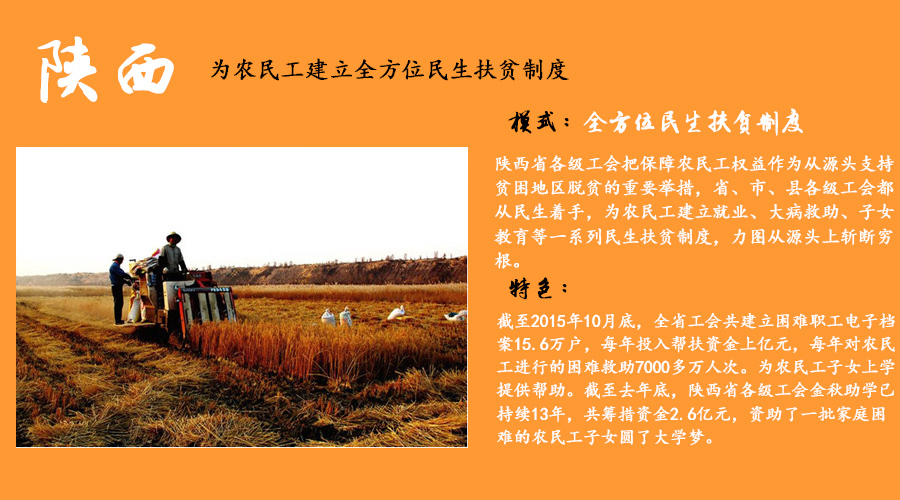 陕西

为农民工建立全方位民生扶贫制度

模式：全方位民生扶贫制度

陕西省各级工会把保障农民工权益作为从源头支持贫困地区脱贫的重要举措，省、市、县各级工会都从民生着手，为农民工建立就业、大病救助、子女教育等一系列民生扶贫制度，力图从源头上斩断穷根。

特色：

截至2015年10月底，全省工会共建立困难职工电子档案15.6万户，每年投入帮扶资金上亿元，每年对农民工进行的困难救助7000多万人次。为农民工子女上学提供帮助。截至去年底，陕西省各级工会金秋助学已持续13年，共筹措资金2.6亿元，资助了一批家庭困难的农民工子女圆了大学梦。